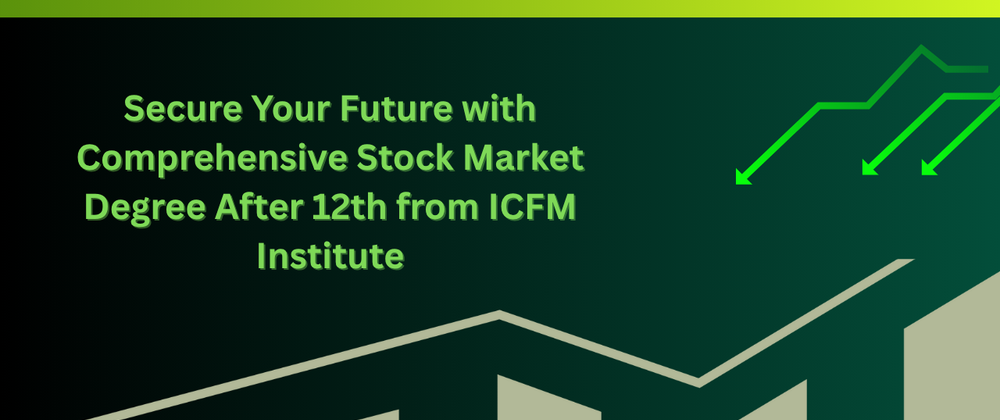 Secure Your Future with Comprehensive Stock Market Degree After 12th from ICFM Institute